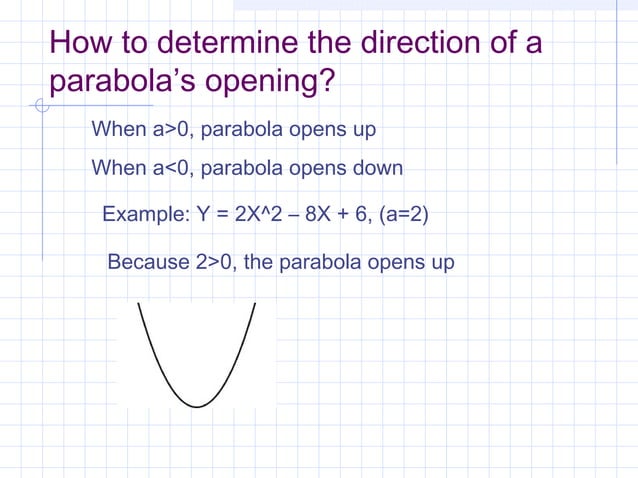 How to determine the direction of a parabola's opening?

When a>0, parabola opens up

When a<0, parabola opens down

Example: Y = 2X^2 – 8X + 6, (a=2)

Because 2>0, the parabola opens up